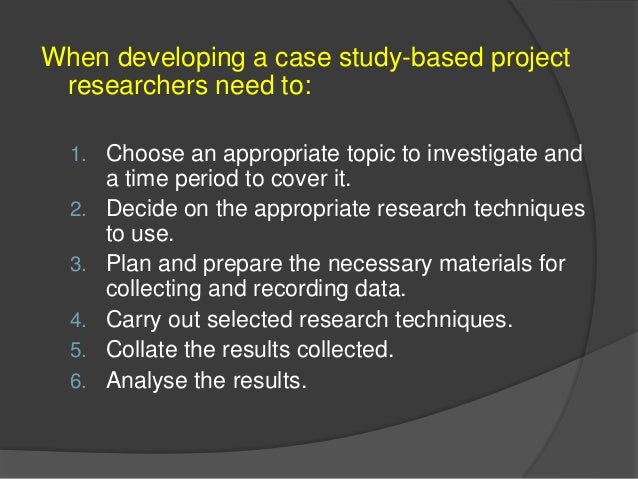 When developing a case study-based project researchers need to:

1. Choose an appropriate topic to investigate and a time period to cover it.
2. Decide on the appropriate research techniques to use.
3. Plan and prepare the necessary materials for collecting and recording data.
4. Carry out selected research techniques.
5. Collate the results collected.
6. Analyse the results.